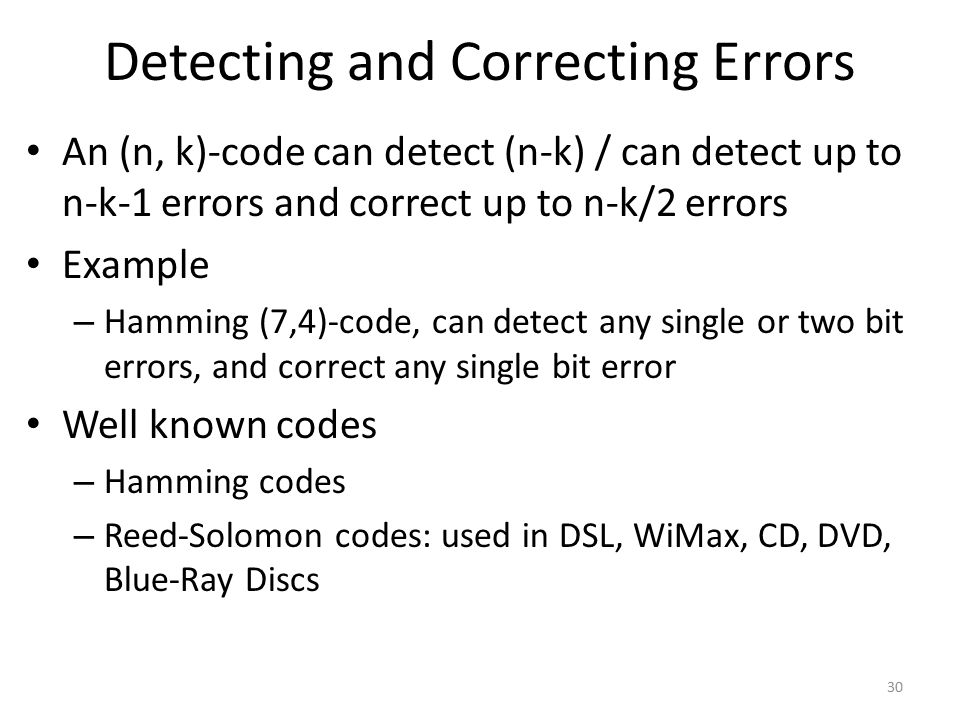 Detecting and Correcting Errors

• An (n, k)-code can detect (n-k) / can detect up to n-k-1 errors and correct up to n-k/2 errors

• Example
– Hamming (7,4)-code, can detect any single or two bit errors, and correct any single bit error

• Well known codes
– Hamming codes
– Reed-Solomon codes: used in DSL, WiMax, CD, DVD, Blue-Ray Discs

30